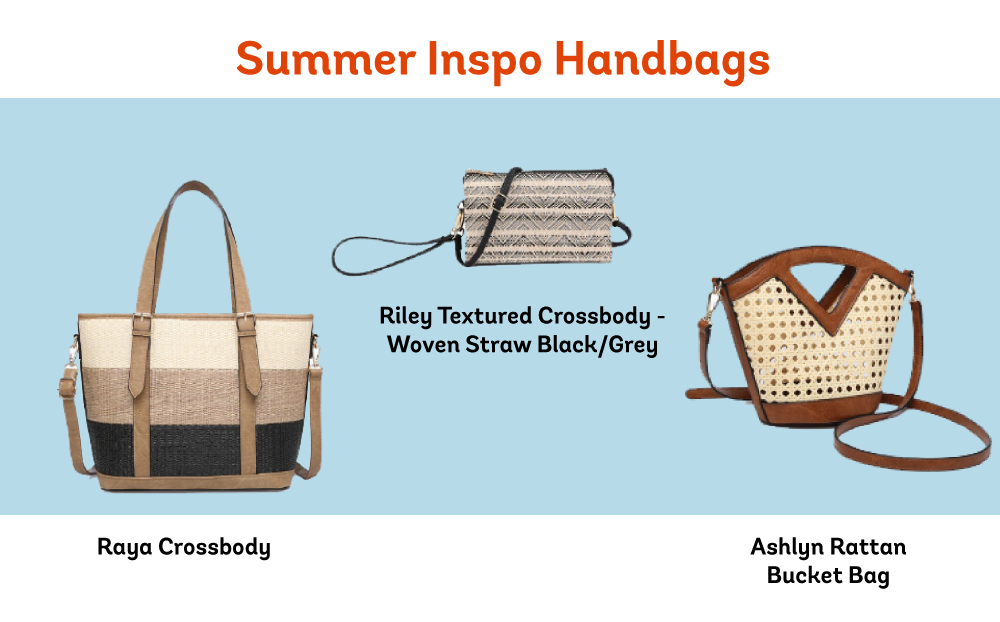 Summer Inspo Handbags

Riley Textured Crossbody - Woven Straw Black/Grey

Raya Crossbody

Ashlyn Rattan Bucket Bag